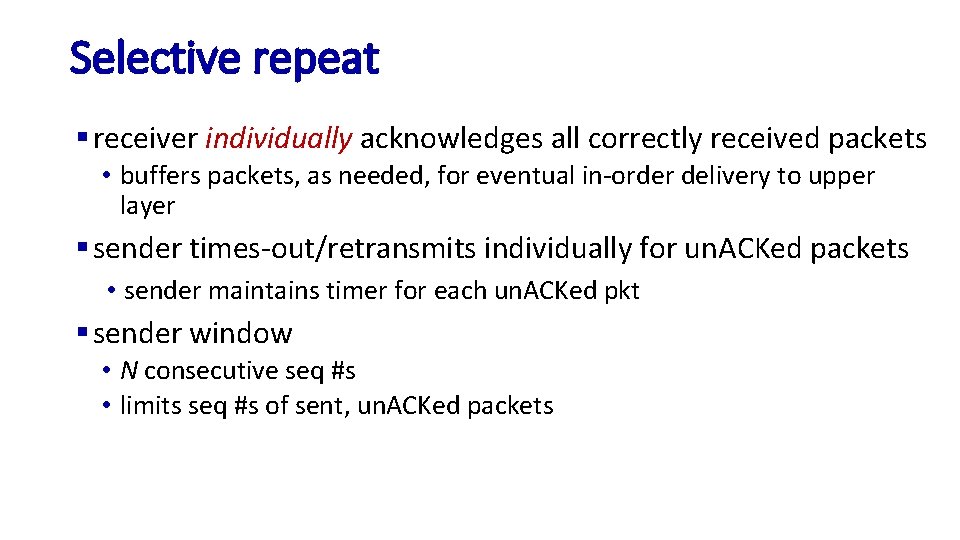 Selective repeat

▪ receiver individually acknowledges all correctly received packets

• buffers packets, as needed, for eventual in-order delivery to upper layer

▪ sender times-out/retransmits individually for unACKed packets

• sender maintains timer for each unACKed pkt

▪ sender window

• N consecutive seq #s

• limits seq #s of sent, unACKed packets